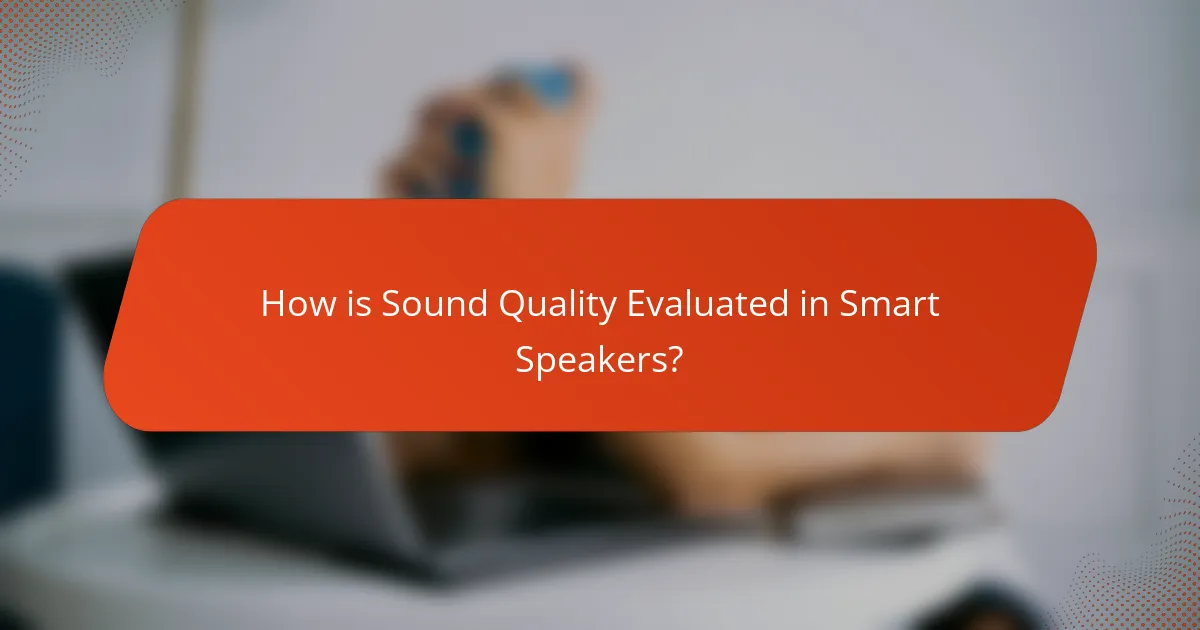 How is Sound Quality Evaluated in Smart Speakers?